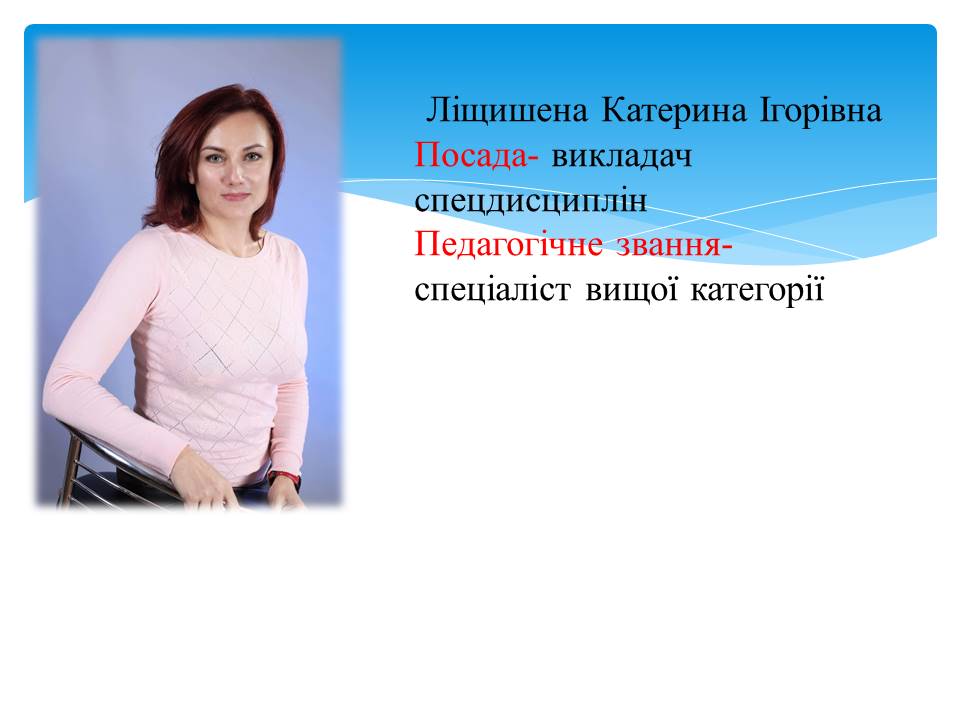 Ліщишена Катерина Ігорівна
Посада- викладач спецдисциплін
Педагогічне звання- спеціаліст вищої категорії